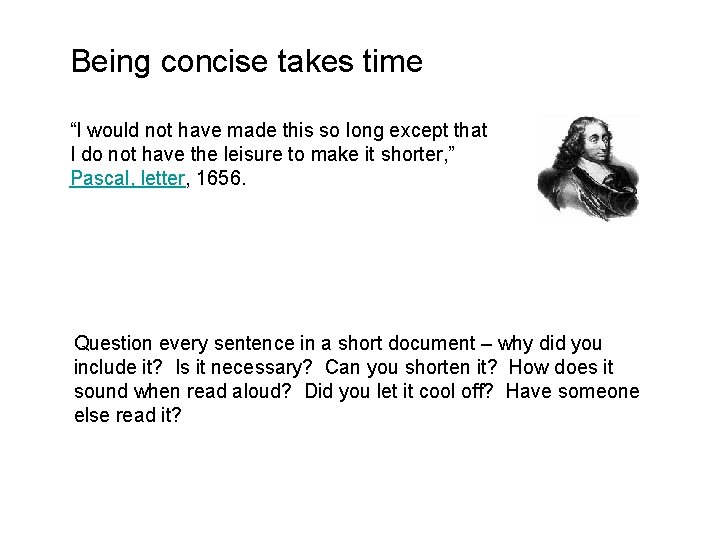 Being concise takes time

“I would not have made this so long except that I do not have the leisure to make it shorter,” Pascal, letter, 1656.

Question every sentence in a short document – why did you include it? Is it necessary? Can you shorten it? How does it sound when read aloud? Did you let it cool off? Have someone else read it?